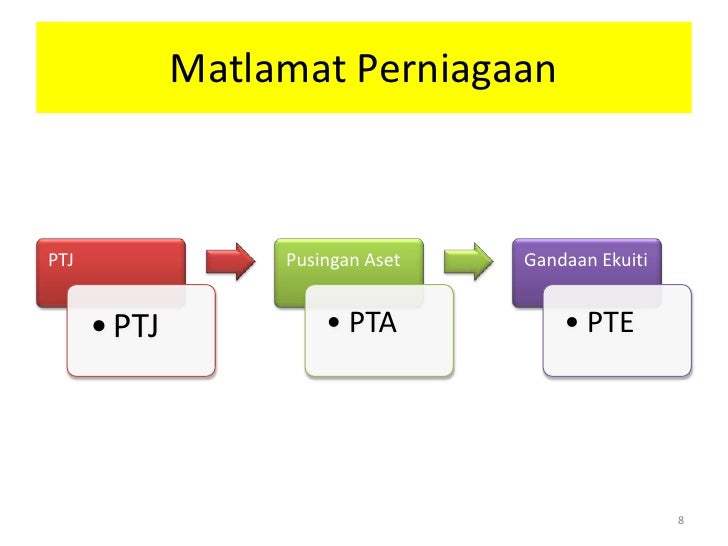 Matlamat Perniagaan

PTJ

• PTJ

Pusingan Aset

• PTA

Gandaan Ekuiti

• PTE

8